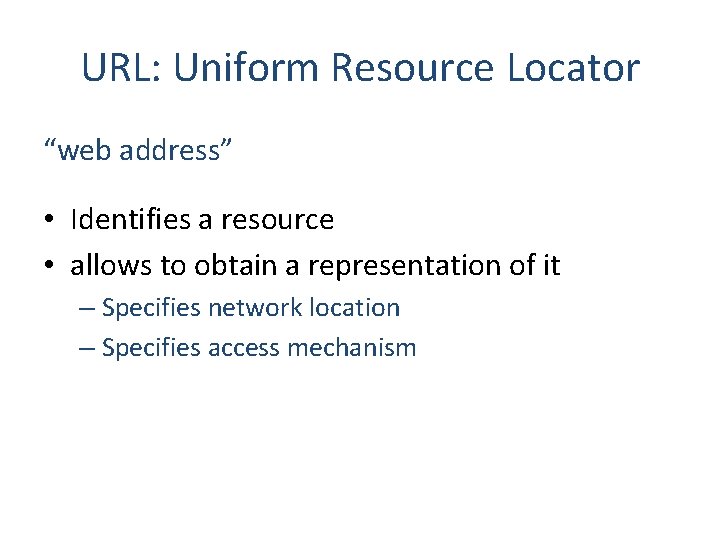 URL: Uniform Resource Locator

“web address”

• Identifies a resource
• allows to obtain a representation of it
  – Specifies network location
  – Specifies access mechanism